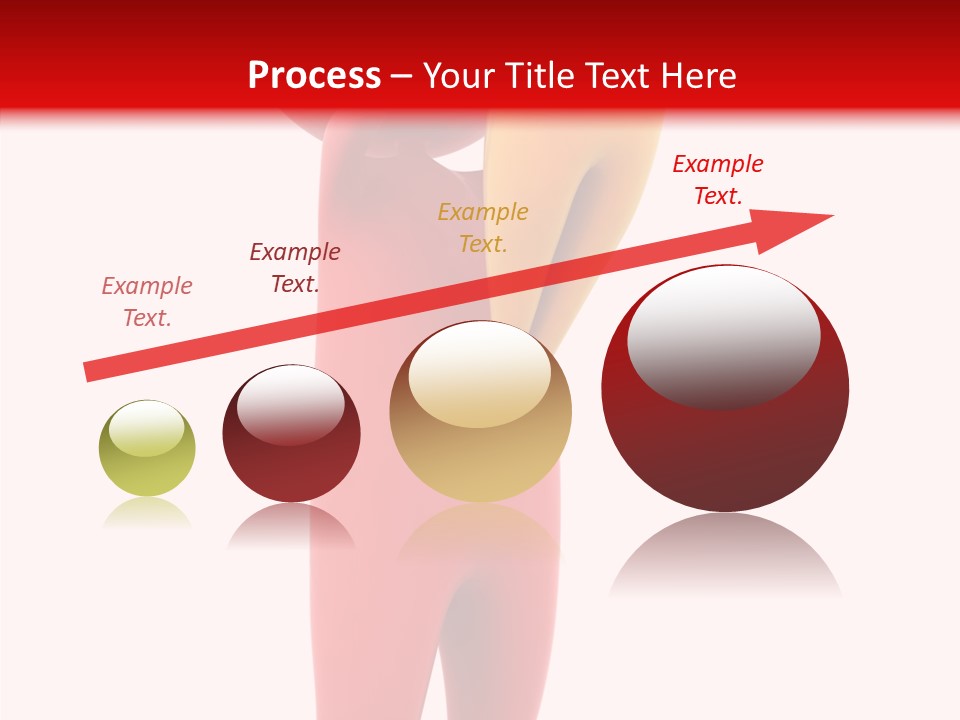 Process – Your Title Text Here

Example Text.

Example Text.

Example Text.

Example Text.